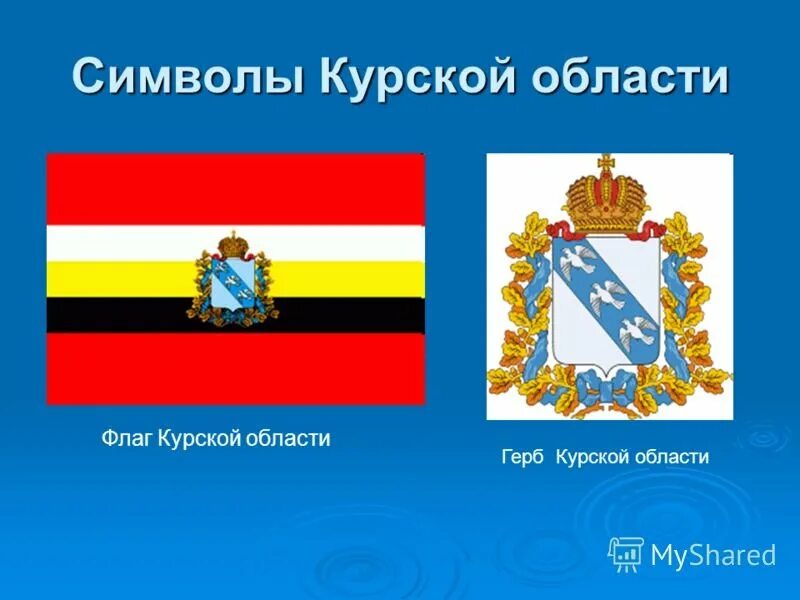 Символы Курской области

Флаг Курской области

Герб Курской области

MyShared